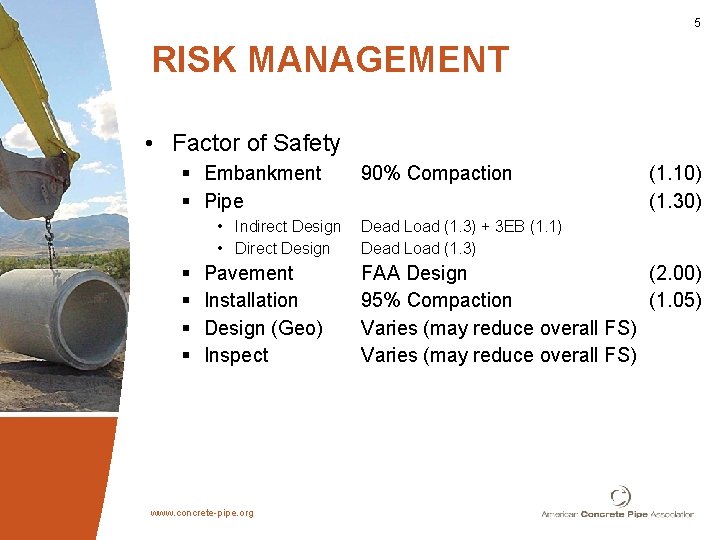 5

RISK MANAGEMENT

• Factor of Safety
 ▪ Embankment 90% Compaction (1.10)
 ▪ Pipe (1.30)
  • Indirect Design Dead Load (1.3) + 3EB (1.1)
  • Direct Design Dead Load (1.3)
 ▪ Pavement FAA Design (2.00)
 ▪ Installation 95% Compaction (1.05)
 ▪ Design (Geo) Varies (may reduce overall FS)
 ▪ Inspect Varies (may reduce overall FS)

www.concrete-pipe.org

American Concrete Pipe Association